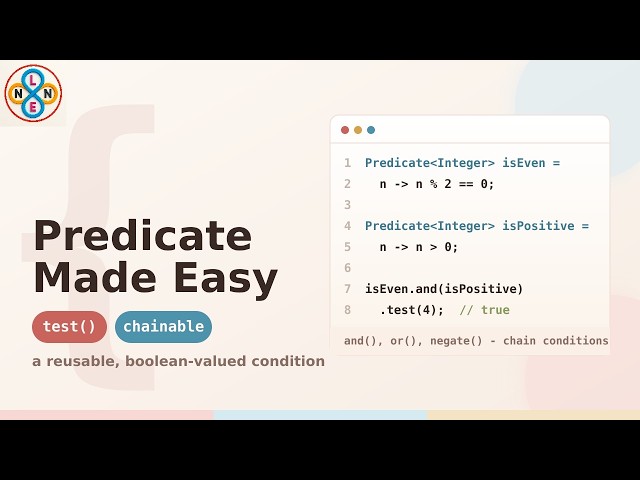 L
N N
E

Predicate Made Easy

test() chainable

a reusable, boolean-valued condition

1 Predicate<Integer> isEven =
2 n -> n % 2 == 0;
3
4 Predicate<Integer> isPositive =
5 n -> n > 0;
6
7 isEven.and(isPositive)
8 .test(4); // true

and(), or(), negate() - chain conditions